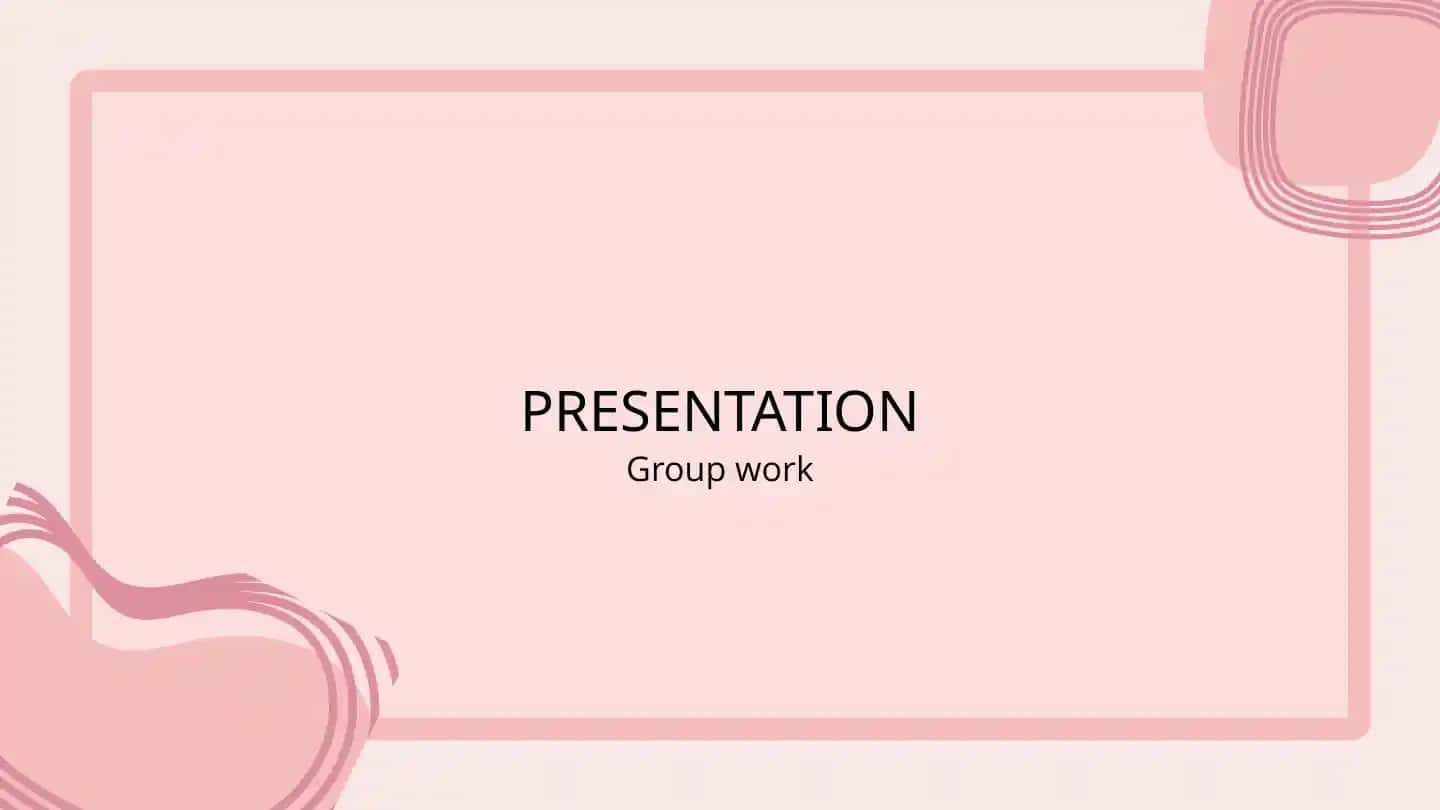 PRESENTATION
Group work